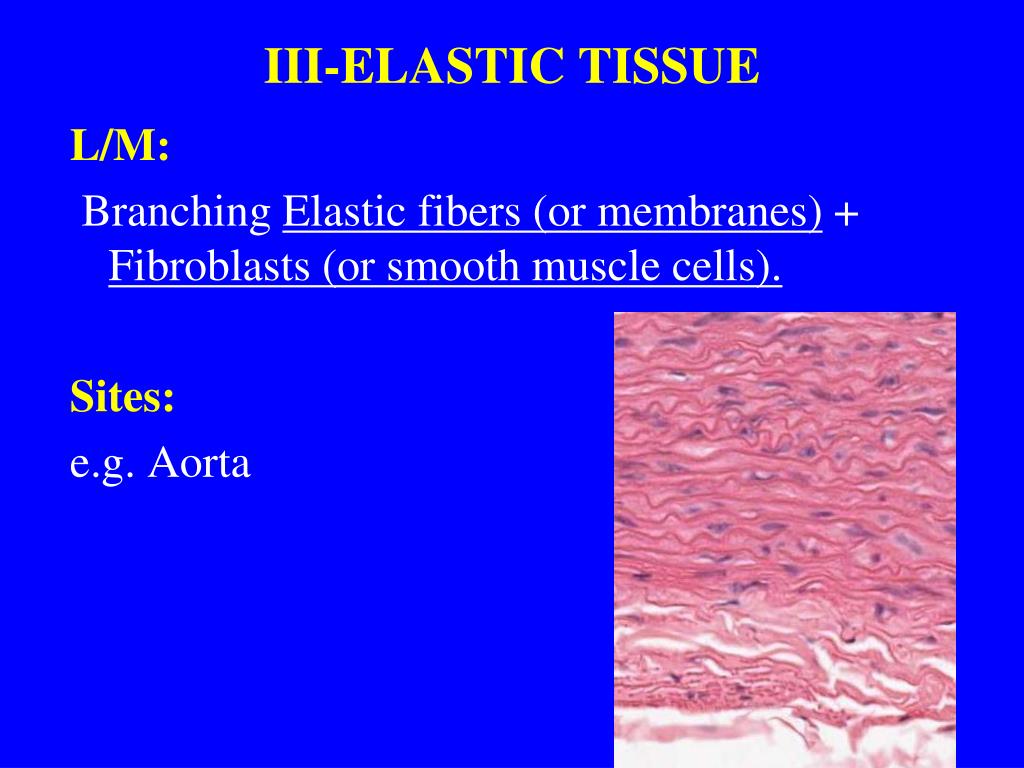 III-ELASTIC TISSUE

L/M:

Branching Elastic fibers (or membranes) + Fibroblasts (or smooth muscle cells).

Sites:

e.g. Aorta